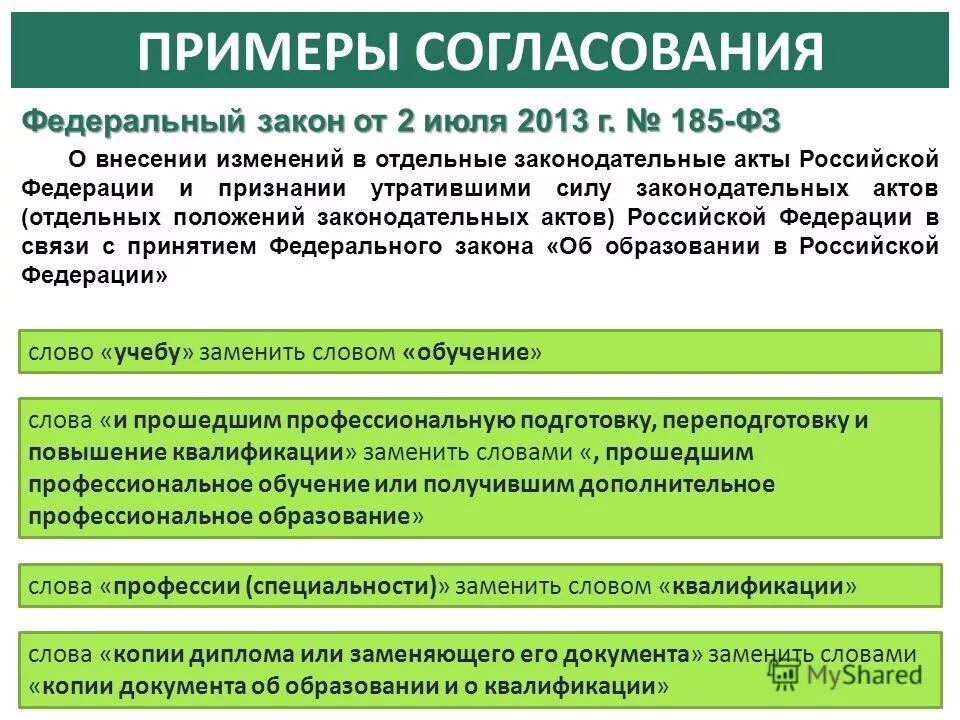 ПРИМЕРЫ СОГЛАСОВАНИЯ

Федеральный закон от 2 июля 2013 г. № 185-ФЗ

О внесении изменений в отдельные законодательные акты Российской Федерации и признании утратившими силу законодательных актов (отдельных положений законодательных актов) Российской Федерации в связи с принятием Федерального закона «Об образовании в Российской Федерации»

слово «учебу» заменить словом «обучение»

слова «и прошедшим профессиональную подготовку, переподготовку и повышение квалификации» заменить словами «, прошедшим профессиональное обучение или получившим дополнительное профессиональное образование»

слова «профессии (специальности)» заменить словом «квалификации»

слова «копии диплома или заменяющего его документа» заменить словами «копии документа об образовании и о квалификации»

MyShared